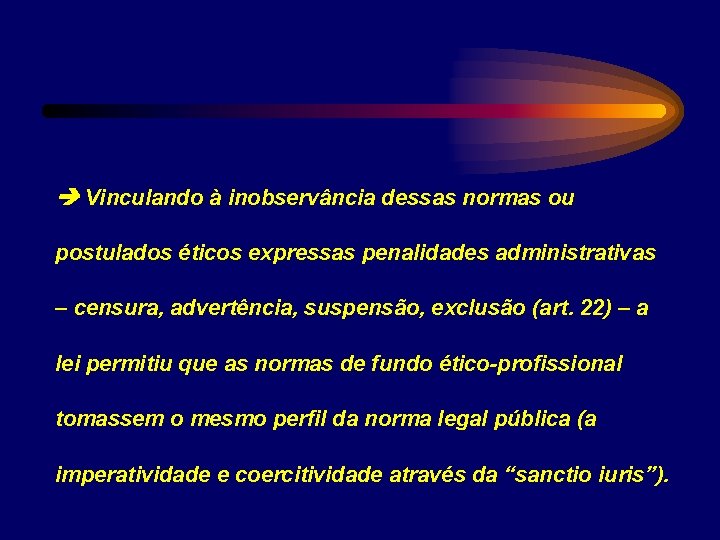 ➔ Vinculando à inobservância dessas normas ou postulados éticos expressas penalidades administrativas – censura, advertência, suspensão, exclusão (art. 22) – a lei permitiu que as normas de fundo ético-profissional tomassem o mesmo perfil da norma legal pública (a imperatividade e coercitividade através da “sanctio iuris”).